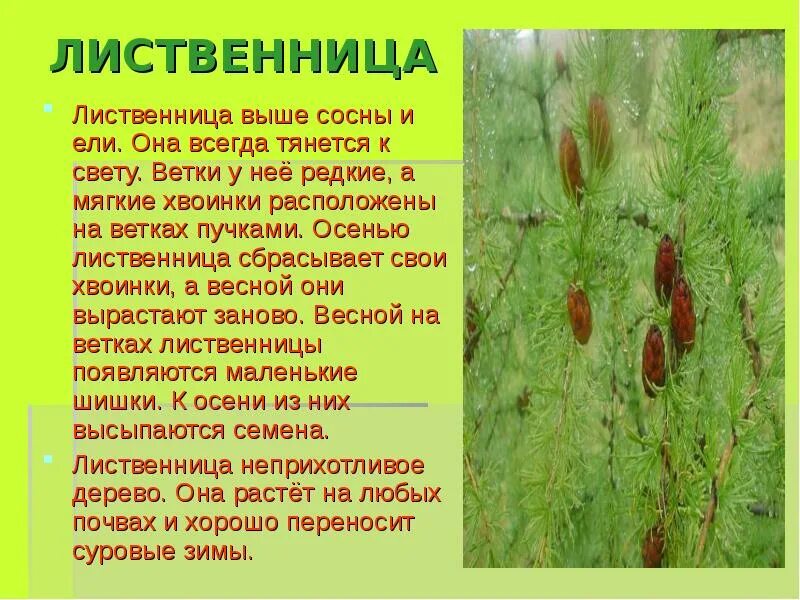 ЛИСТВЕННИЦА

Лиственница выше сосны и ели. Она всегда тянется к свету. Ветки у неё редкие, а мягкие хвоинки расположены на ветках пучками. Осенью лиственница сбрасывает свои хвоинки, а весной они вырастают заново. Весной на ветках лиственницы появляются маленькие шишки. К осени из них высыпаются семена.

Лиственница неприхотливое дерево. Она растёт на любых почвах и хорошо переносит суровые зимы.